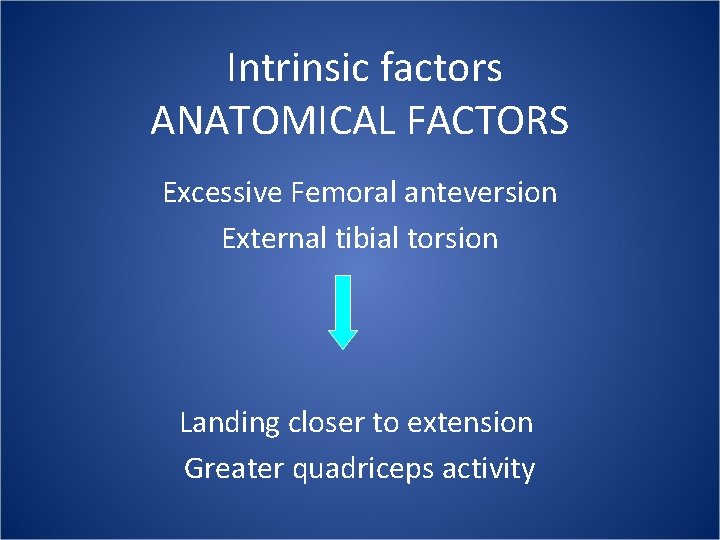 Intrinsic factors
ANATOMICAL FACTORS

Excessive Femoral anteversion
External tibial torsion

Landing closer to extension
Greater quadriceps activity